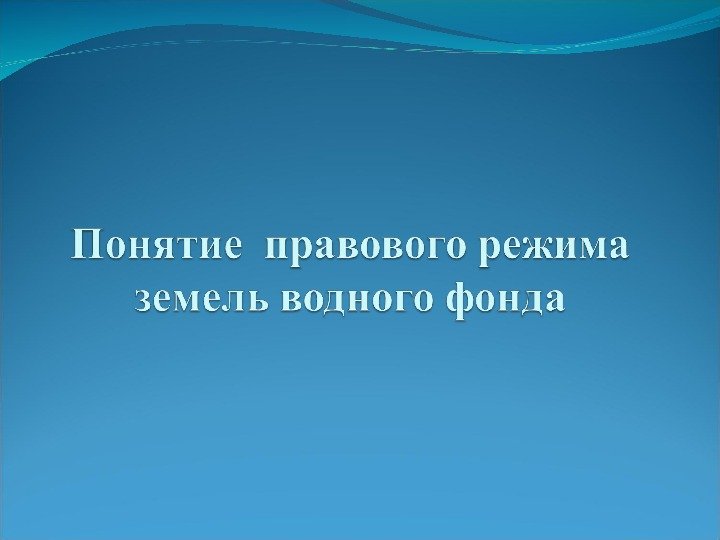 Понятие  правового режима земель водного фонда